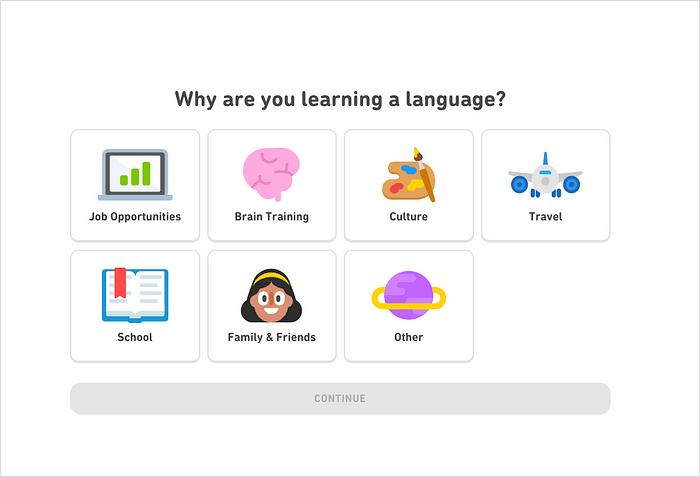 Why are you learning a language?

Job Opportunities

Brain Training

Culture

Travel

School

Family & Friends

Other

CONTINUE